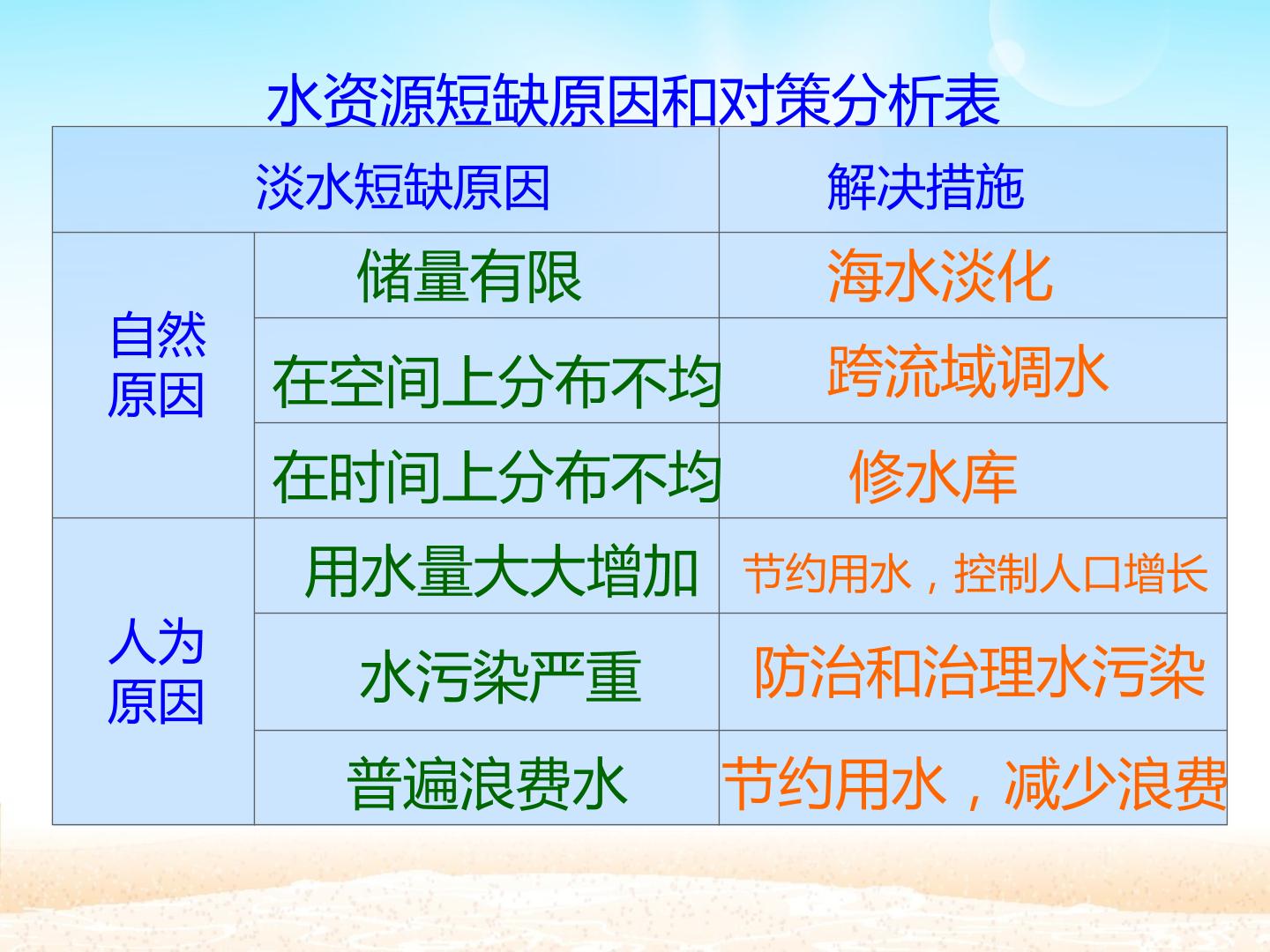 水资源短缺原因和对策分析表

| 淡水短缺原因 | | 解决措施 |
|---|---|---|
| 自然原因 | 储量有限 | 海水淡化 |
| | 在空间上分布不均 | 跨流域调水 |
| | 在时间上分布不均 | 修水库 |
| 人为原因 | 用水量大大增加 | 节约用水，控制人口增长 |
| | 水污染严重 | 防治和治理水污染 |
| | 普遍浪费水 | 节约用水，减少浪费 |